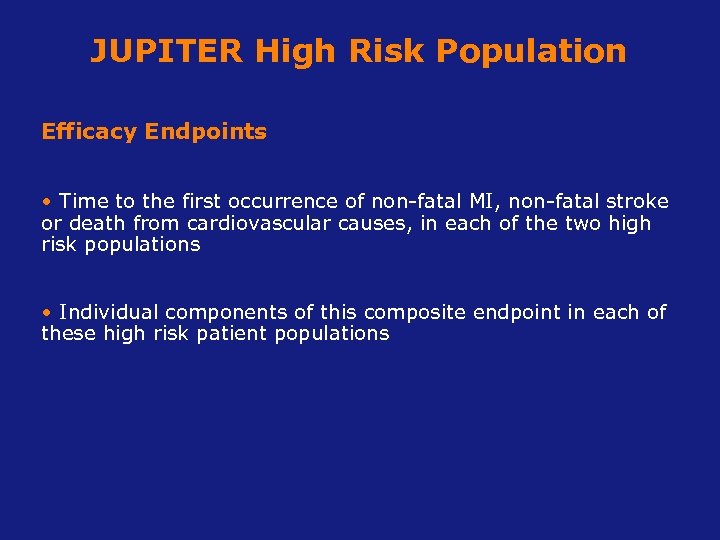 JUPITER High Risk Population

Efficacy Endpoints

• Time to the first occurrence of non-fatal MI, non-fatal stroke or death from cardiovascular causes, in each of the two high risk populations

• Individual components of this composite endpoint in each of these high risk patient populations